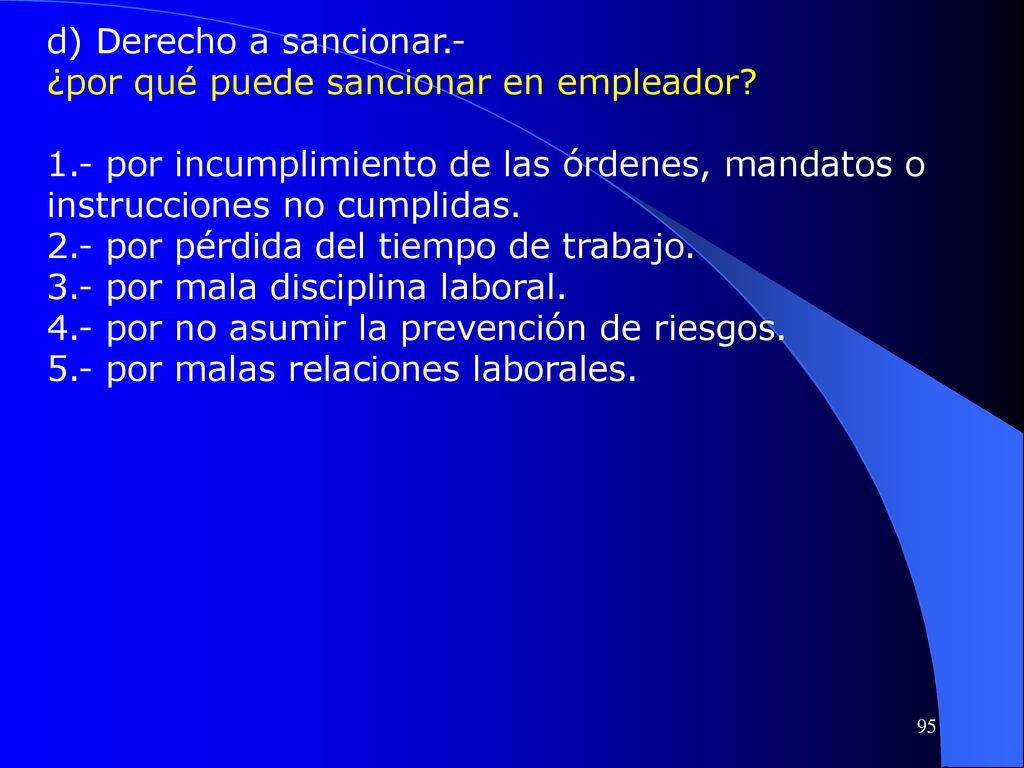 d) Derecho a sancionar.-
¿por qué puede sancionar en empleador?

1.- por incumplimiento de las órdenes, mandatos o instrucciones no cumplidas.
2.- por pérdida del tiempo de trabajo.
3.- por mala disciplina laboral.
4.- por no asumir la prevención de riesgos.
5.- por malas relaciones laborales.

95